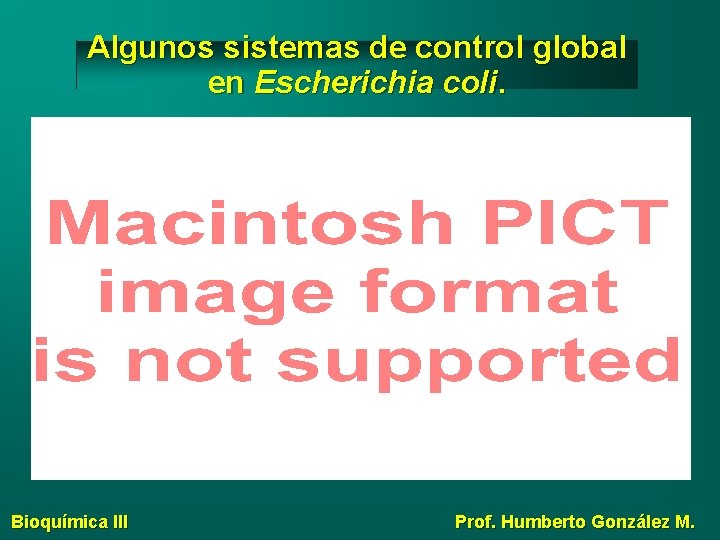 Algunos sistemas de control global en Escherichia coli.

Macintosh PICT image format is not supported

Bioquímica III

Prof. Humberto González M.